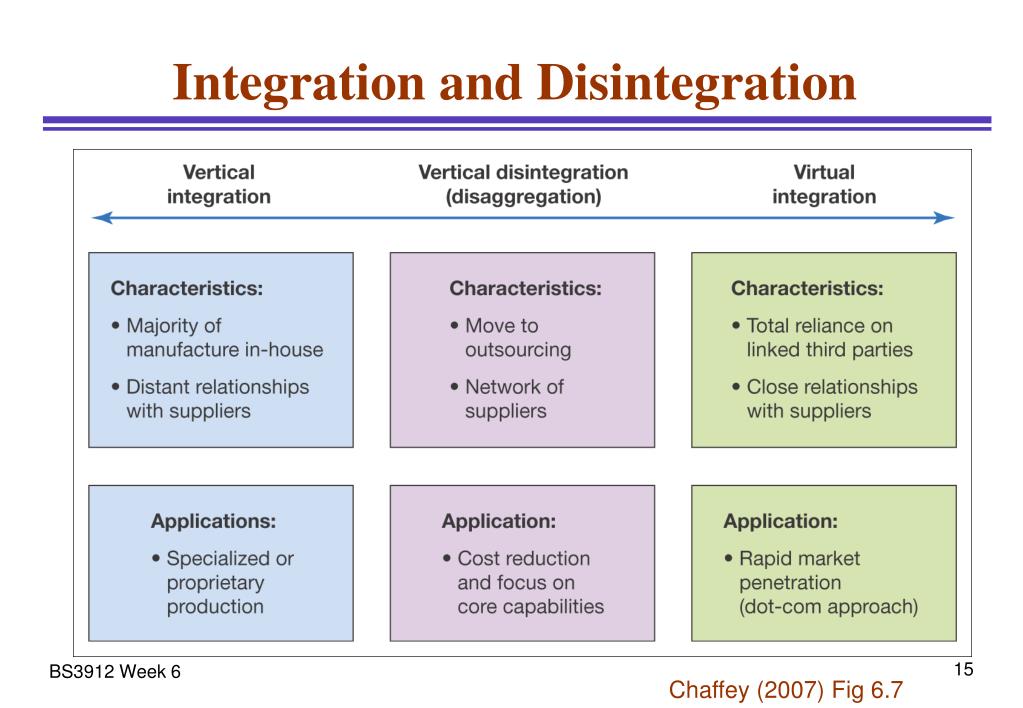 Integration and Disintegration

Vertical integration

Vertical disintegration (disaggregation)

Virtual integration

Characteristics:
• Majority of manufacture in-house
• Distant relationships with suppliers

Characteristics:
• Move to outsourcing
• Network of suppliers

Characteristics:
• Total reliance on linked third parties
• Close relationships with suppliers

Applications:
• Specialized or proprietary production

Application:
• Cost reduction and focus on core capabilities

Application:
• Rapid market penetration (dot-com approach)

BS3912 Week 6

15

Chaffey (2007) Fig 6.7